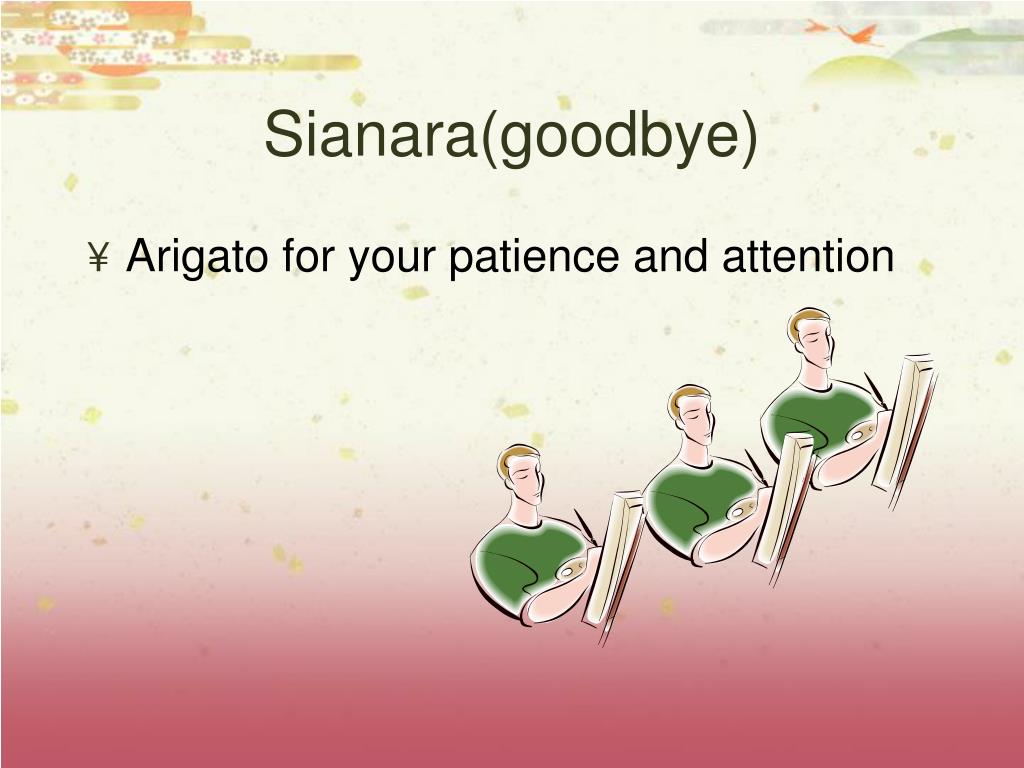 Sianara(goodbye)

¥ Arigato for your patience and attention